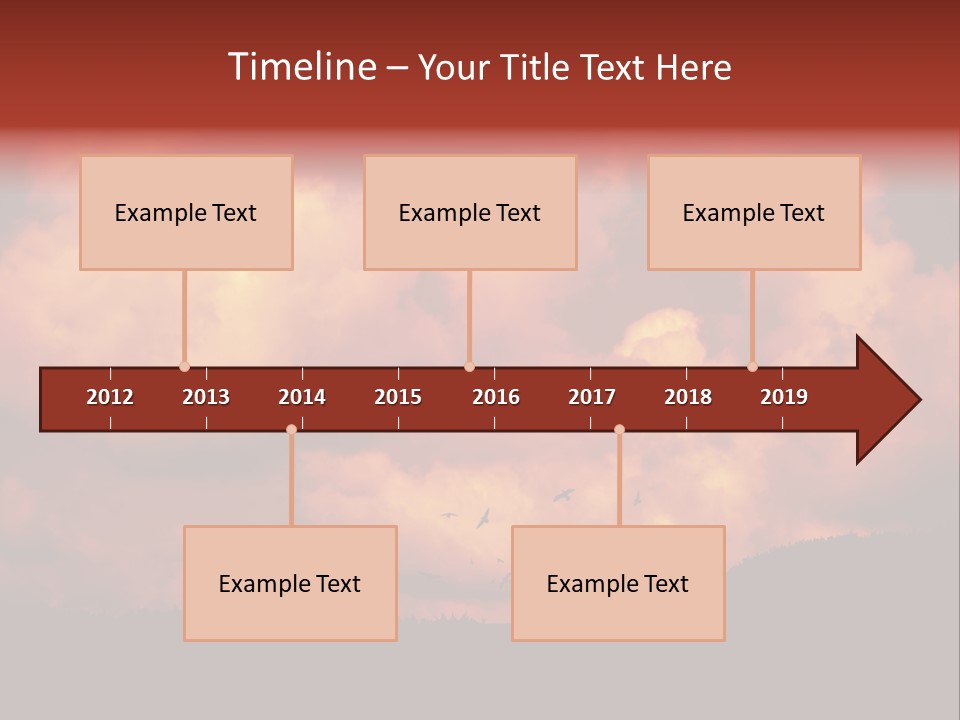 Timeline – Your Title Text Here

Example Text

Example Text

Example Text

2012 2013 2014 2015 2016 2017 2018 2019

Example Text

Example Text